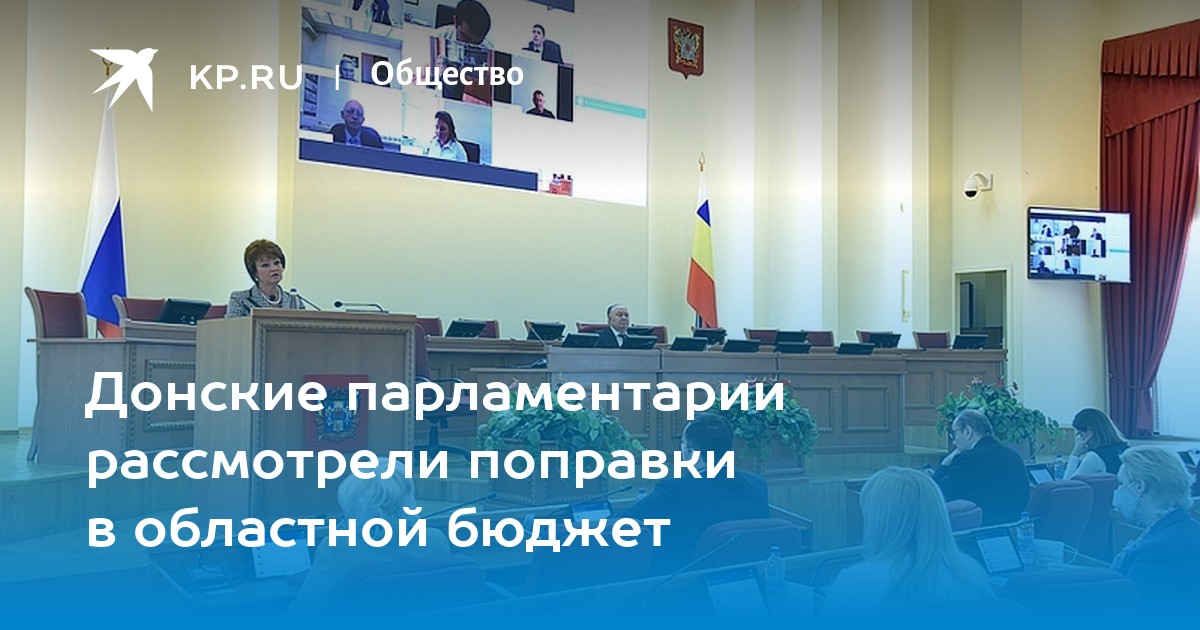 KP.RU | Общество

Донские парламентарии рассмотрели поправки в областной бюджет